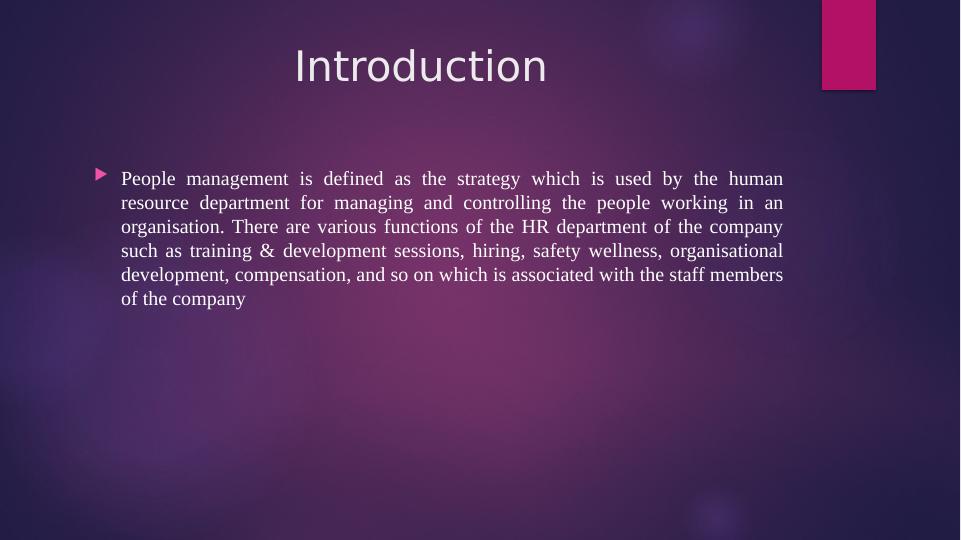 Introduction

People management is defined as the strategy which is used by the human resource department for managing and controlling the people working in an organisation. There are various functions of the HR department of the company such as training & development sessions, hiring, safety wellness, organisational development, compensation, and so on which is associated with the staff members of the company